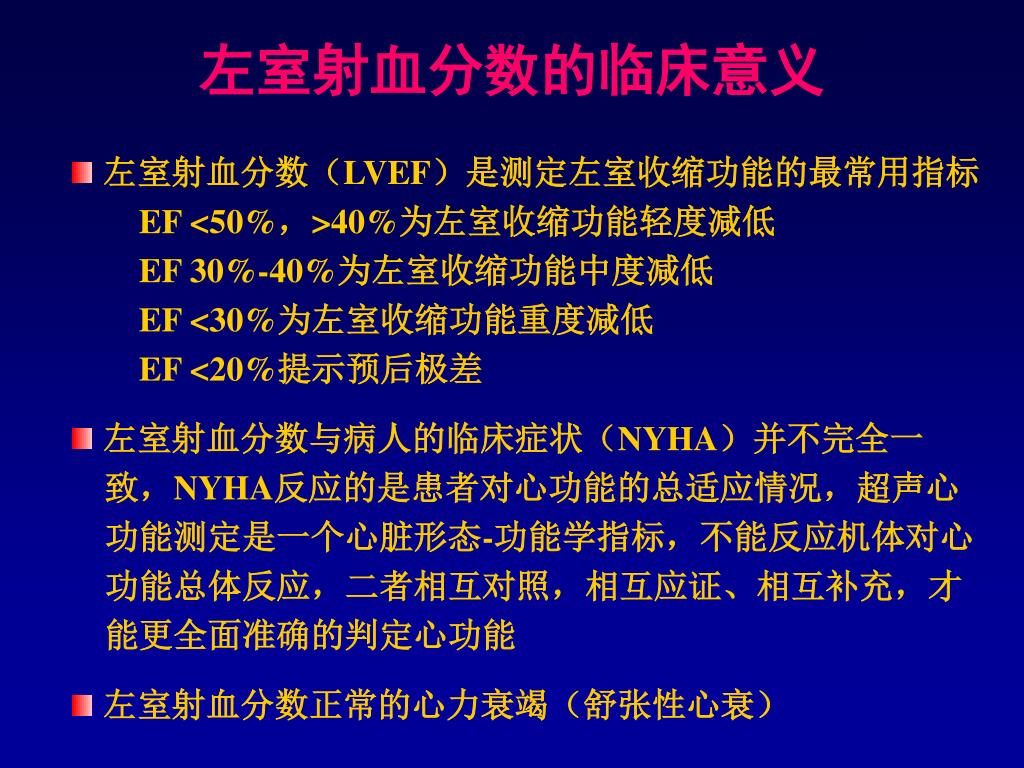 左室射血分数的临床意义

左室射血分数（LVEF）是测定左室收缩功能的最常用指标
EF <50%，>40%为左室收缩功能轻度减低
EF 30%-40%为左室收缩功能中度减低
EF <30%为左室收缩功能重度减低
EF <20%提示预后极差

左室射血分数与病人的临床症状（NYHA）并不完全一致，NYHA反应的是患者对心功能的总适应情况，超声心功能测定是一个心脏形态-功能学指标，不能反应机体对心功能总体反应，二者相互对照，相互应证、相互补充，才能更全面准确的判定心功能

左室射血分数正常的心力衰竭（舒张性心衰）